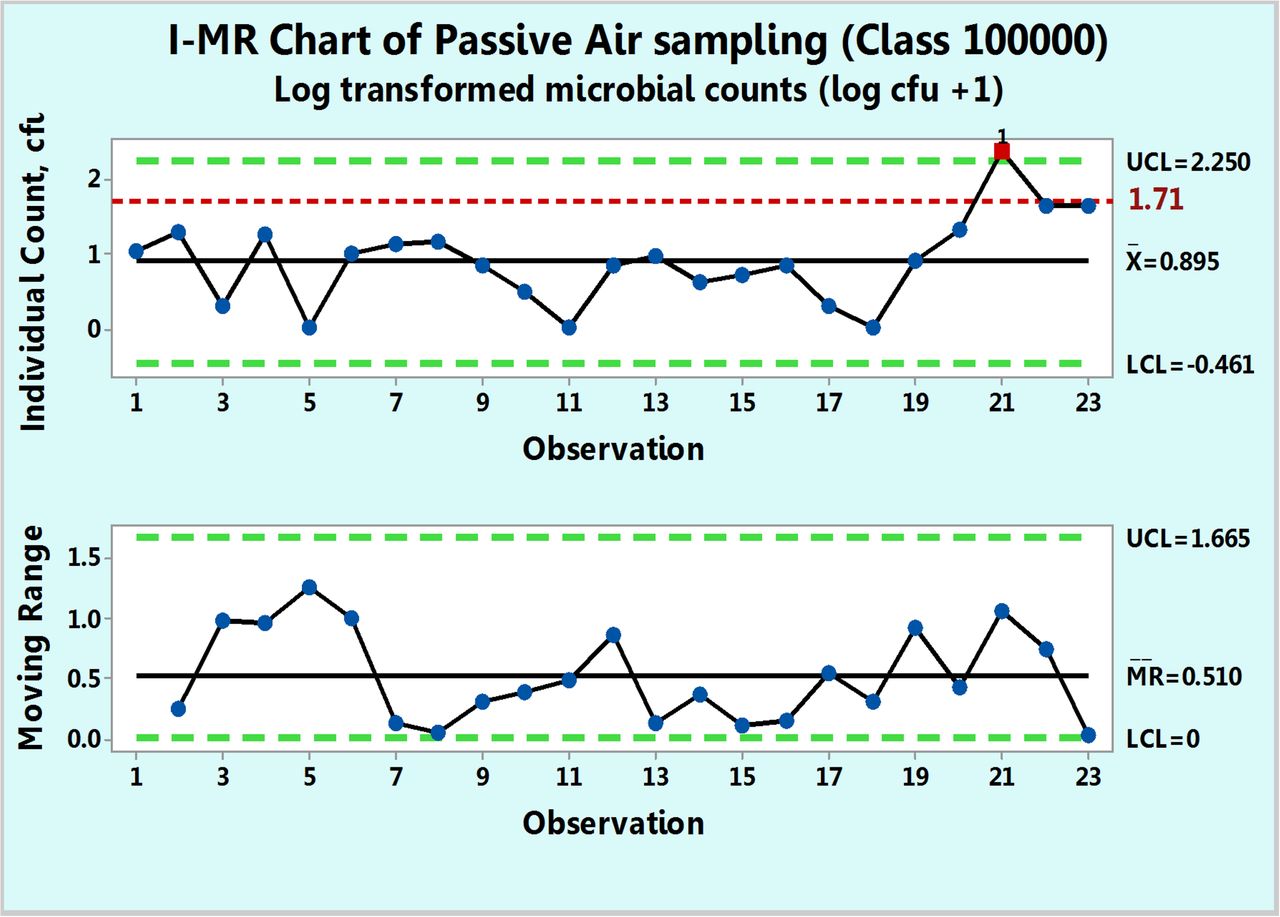 I-MR Chart of Passive Air sampling (Class 100000)
Log transformed microbial counts (log cfu +1)

Individual Count, cfu

2
1
0

1

UCL=2.250
1.71
$\bar{X}$=0.895
LCL=-0.461

1 3 5 7 9 11 13 15 17 19 21 23
Observation

Moving Range

1.5
1.0
0.5
0.0

UCL=1.665
$\overline{MR}$=0.510
LCL=0

1 3 5 7 9 11 13 15 17 19 21 23
Observation